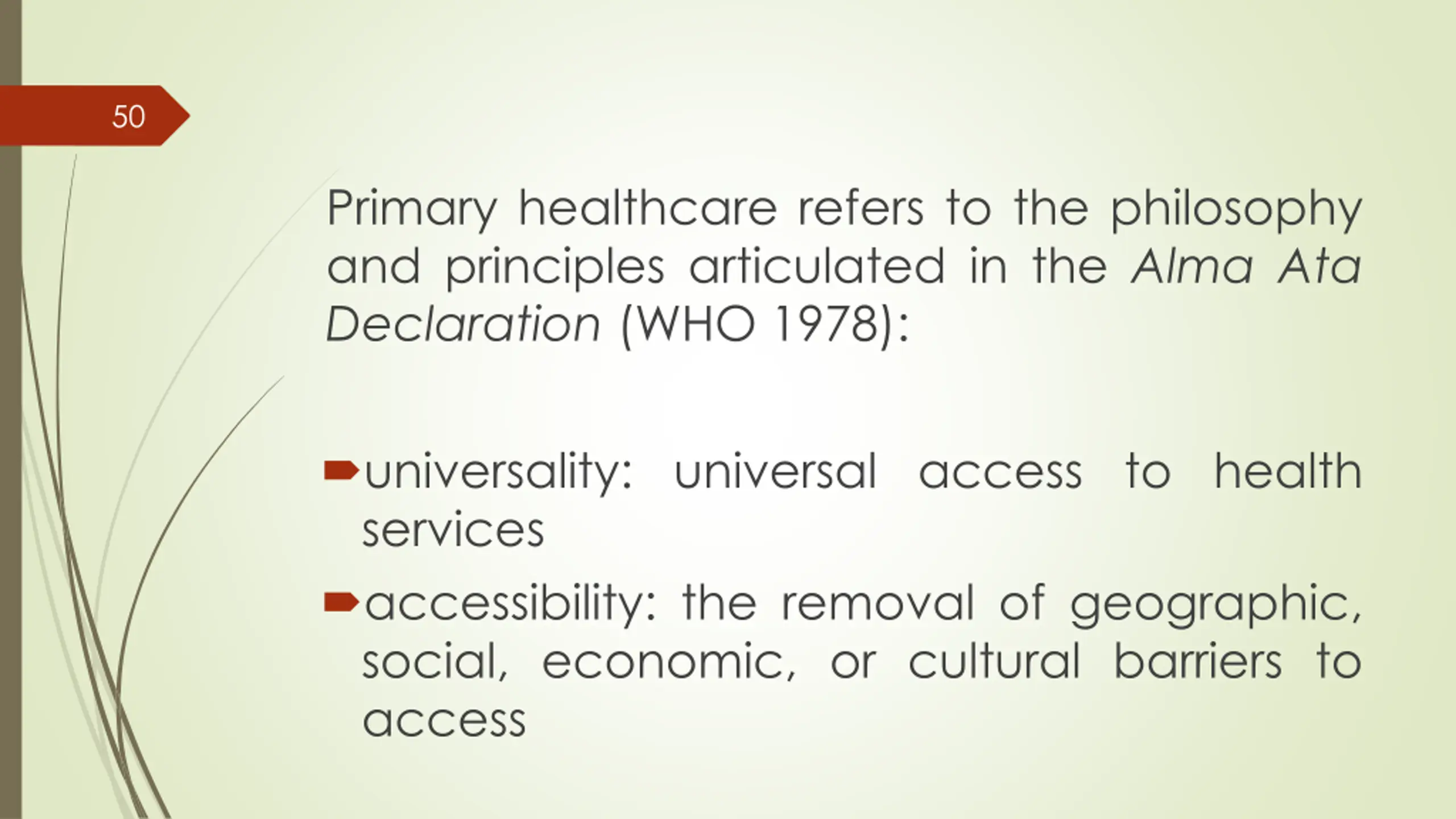 50

Primary healthcare refers to the philosophy and principles articulated in the Alma Ata Declaration (WHO 1978):

universality: universal access to health services

accessibility: the removal of geographic, social, economic, or cultural barriers to access